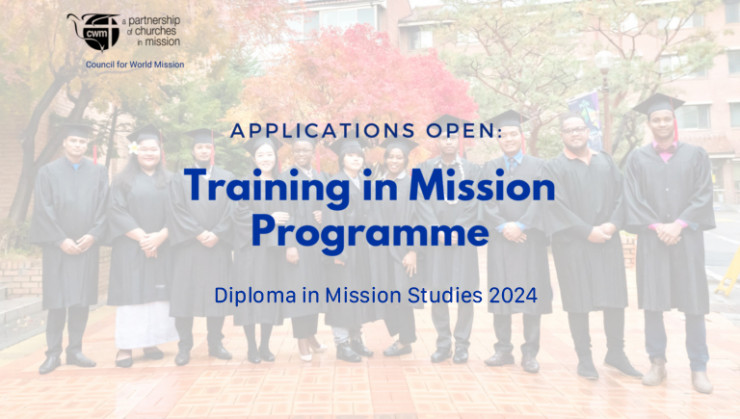 cwm
a partnership of churches in mission
Council for World Mission

APPLICATIONS OPEN:

Training in Mission Programme

Diploma in Mission Studies 2024